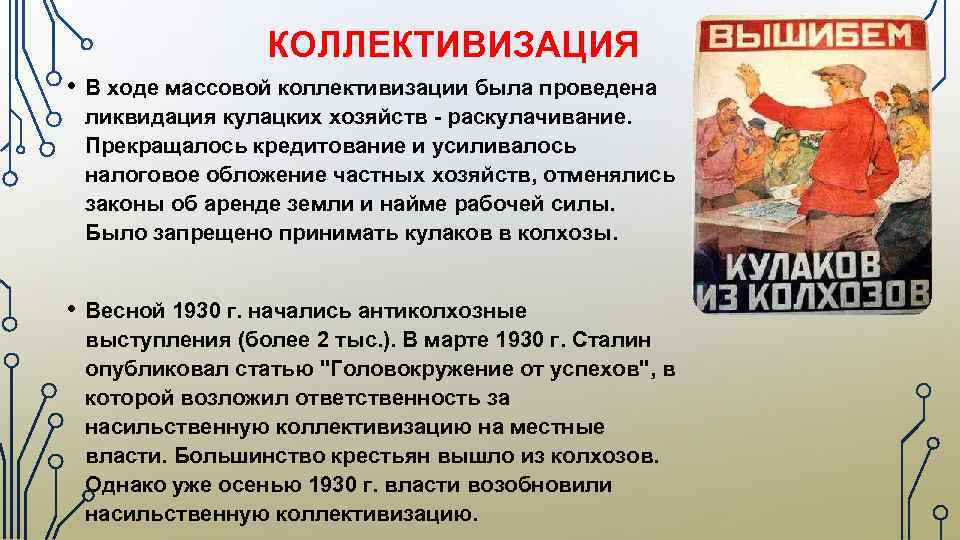 КОЛЛЕКТИВИЗАЦИЯ

• В ходе массовой коллективизации была проведена ликвидация кулацких хозяйств - раскулачивание. Прекращалось кредитование и усиливалось налоговое обложение частных хозяйств, отменялись законы об аренде земли и найме рабочей силы. Было запрещено принимать кулаков в колхозы.

• Весной 1930 г. начались антиколхозные выступления (более 2 тыс.). В марте 1930 г. Сталин опубликовал статью "Головокружение от успехов", в которой возложил ответственность за насильственную коллективизацию на местные власти. Большинство крестьян вышло из колхозов. Однако уже осенью 1930 г. власти возобновили насильственную коллективизацию.

ВЫШИБЕМ

КУЛАКОВ ИЗ КОЛХОЗОВ